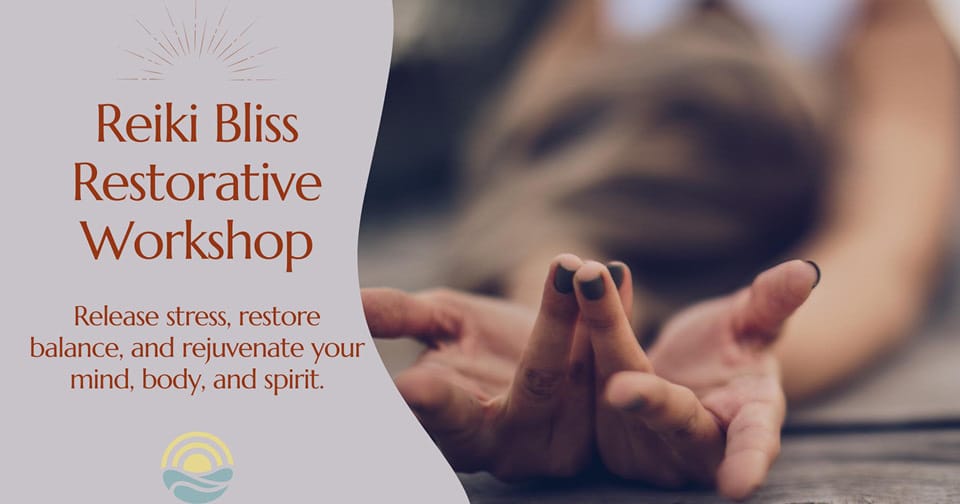 Reiki Bliss Restorative Workshop

Release stress, restore balance, and rejuvenate your mind, body, and spirit.